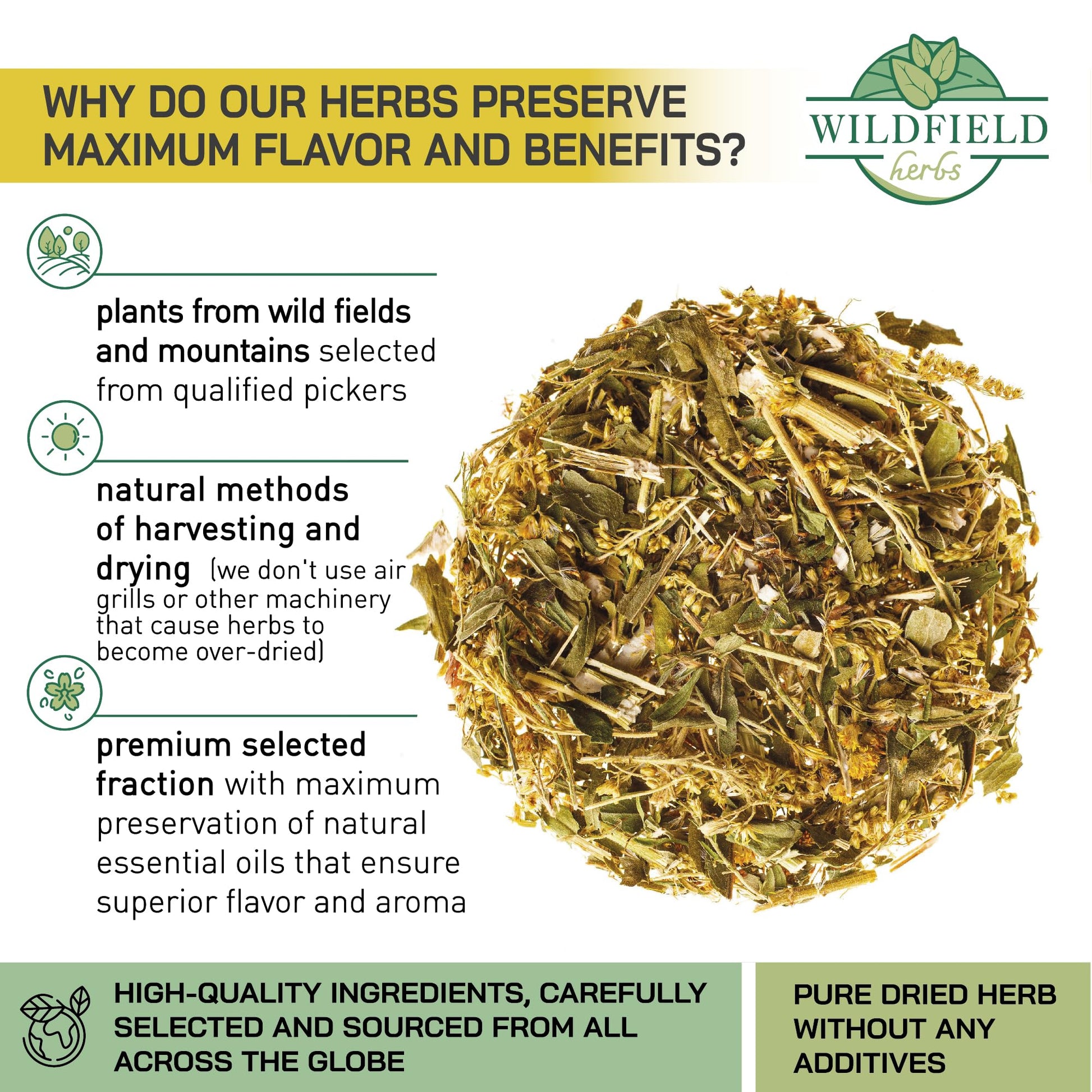 WHY DO OUR HERBS PRESERVE MAXIMUM FLAVOR AND BENEFITS?

WILDFIELD herbs

plants from wild fields and mountains selected from qualified pickers

natural methods of harvesting and drying (we don't use air grills or other machinery that cause herbs to become over-dried)

premium selected fraction with maximum preservation of natural essential oils that ensure superior flavor and aroma

HIGH-QUALITY INGREDIENTS, CAREFULLY SELECTED AND SOURCED FROM ALL ACROSS THE GLOBE

PURE DRIED HERB WITHOUT ANY ADDITIVES